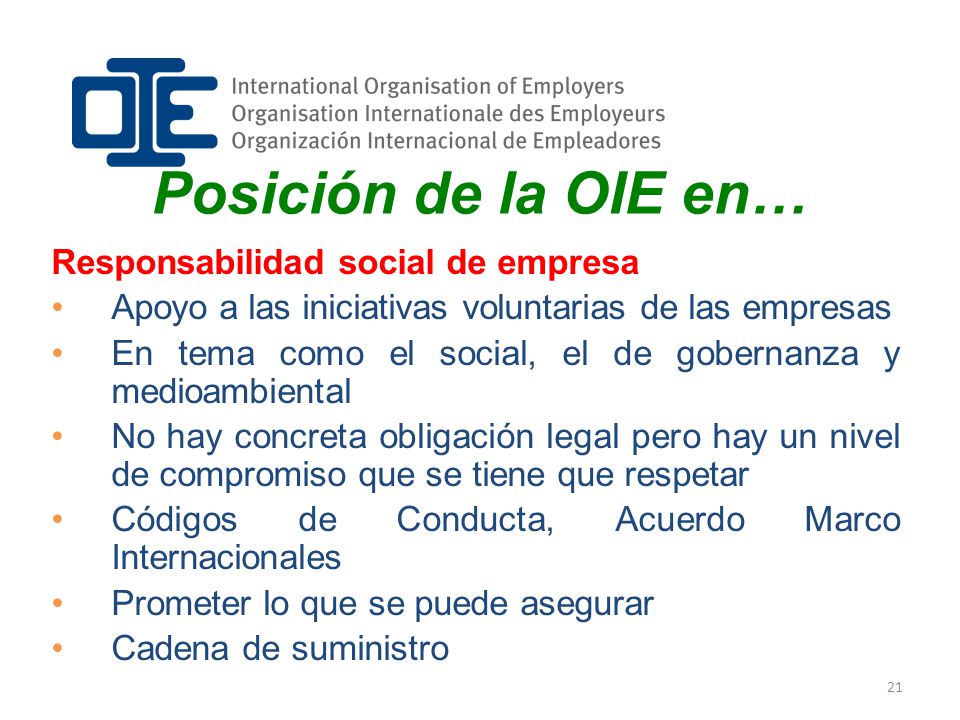 OIE
International Organisation of Employers
Organisation Internationale des Employeurs
Organización Internacional de Empleadores

Posición de la OIE en…

Responsabilidad social de empresa

• Apoyo a las iniciativas voluntarias de las empresas
• En tema como el social, el de gobernanza y medioambiental
• No hay concreta obligación legal pero hay un nivel de compromiso que se tiene que respetar
• Códigos de Conducta, Acuerdo Marco Internacionales
• Prometer lo que se puede asegurar
• Cadena de suministro

21